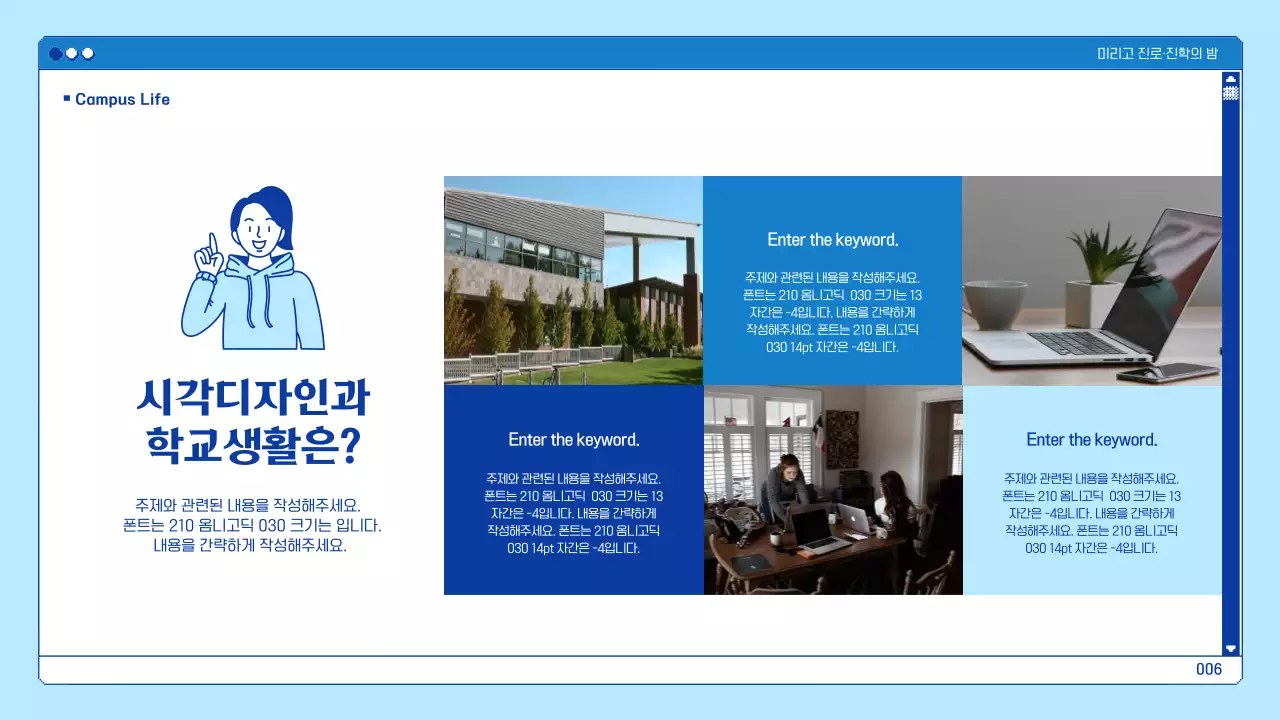 미리고 진로·진학의 밤

Campus Life

시각디자인과
학교생활은?

주제와 관련된 내용을 작성해주세요.
폰트는 210 옴니고딕 030 크기는 입니다.
내용을 간략하게 작성해주세요.

Enter the keyword.

주제와 관련된 내용을 작성해주세요. 폰트는 210 옴니고딕 030 크기는 13 자간은 -4입니다. 내용을 간략하게 작성해주세요. 폰트는 210 옴니고딕 030 14pt 자간은 -4입니다.

Enter the keyword.

주제와 관련된 내용을 작성해주세요. 폰트는 210 옴니고딕 030 크기는 13 자간은 -4입니다. 내용을 간략하게 작성해주세요. 폰트는 210 옴니고딕 030 14pt 자간은 -4입니다.

Enter the keyword.

주제와 관련된 내용을 작성해주세요. 폰트는 210 옴니고딕 030 크기는 13 자간은 -4입니다. 내용을 간략하게 작성해주세요. 폰트는 210 옴니고딕 030 14pt 자간은 -4입니다.

006